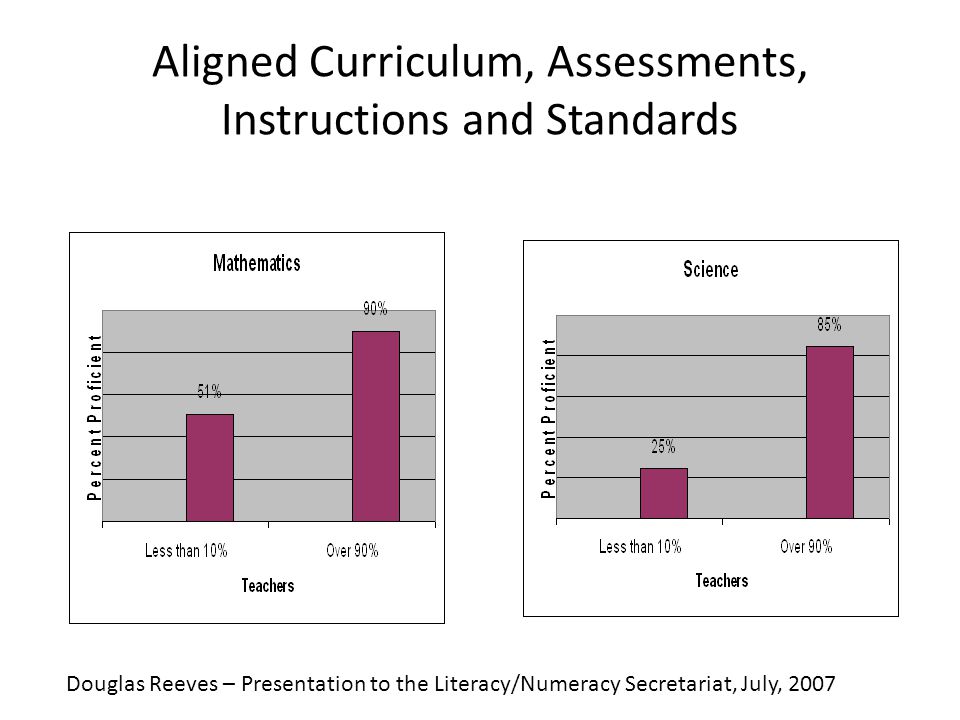 Aligned Curriculum, Assessments, Instructions and Standards

Mathematics

Percent Proficient

51%

90%

Less than 10%

Over 90%

Teachers

Science

Percent Proficient

25%

85%

Less than 10%

Over 90%

Teachers

Douglas Reeves – Presentation to the Literacy/Numeracy Secretariat, July, 2007